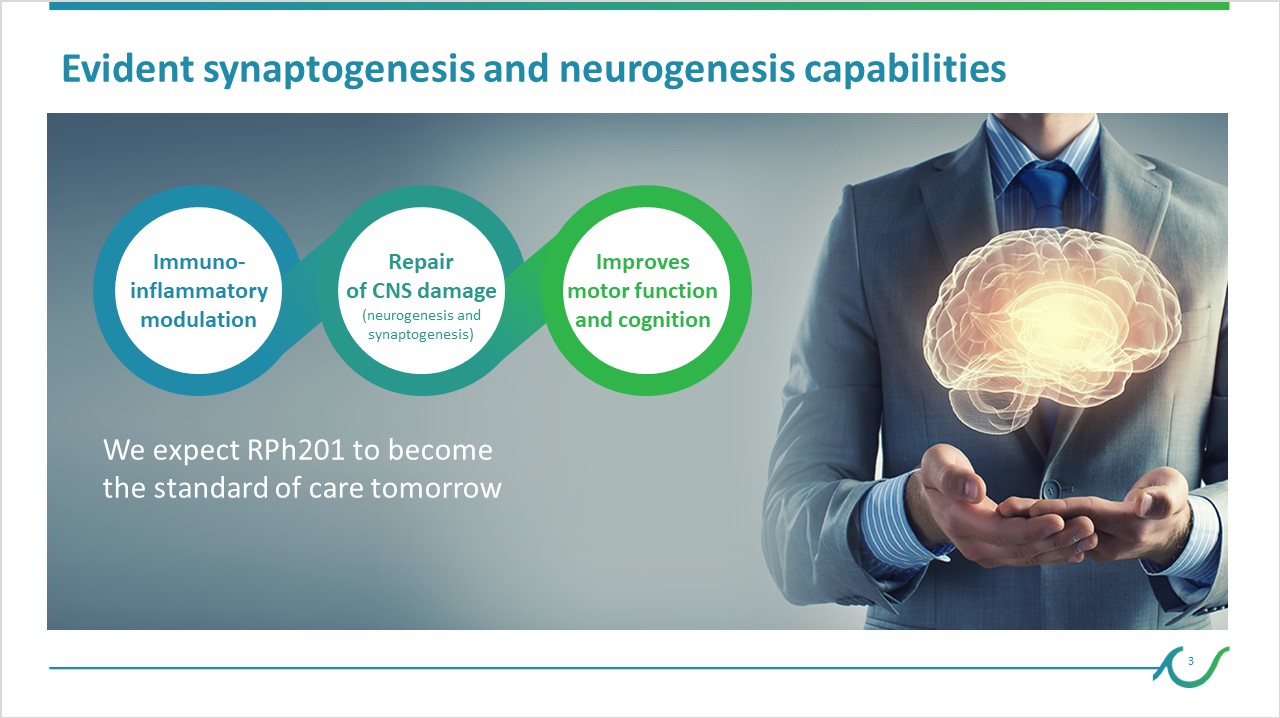 Evident synaptogenesis and neurogenesis capabilities

Immuno-inflammatory modulation

Repair of CNS damage
(neurogenesis and synaptogenesis)

Improves motor function and cognition

We expect RPh201 to become the standard of care tomorrow

3